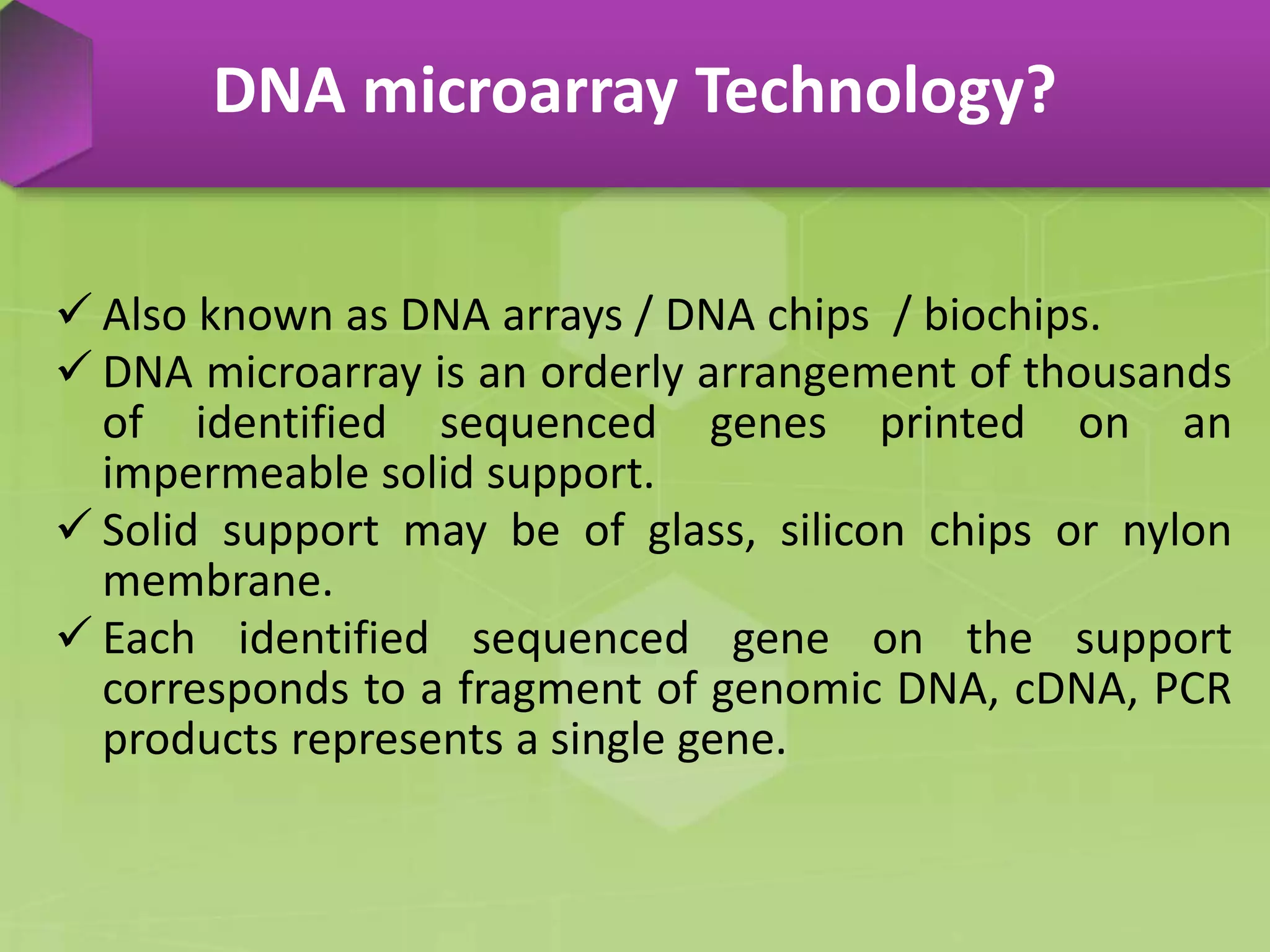 DNA microarray Technology?

✓ Also known as DNA arrays / DNA chips / biochips.

✓ DNA microarray is an orderly arrangement of thousands of identified sequenced genes printed on an impermeable solid support.

✓ Solid support may be of glass, silicon chips or nylon membrane.

✓ Each identified sequenced gene on the support corresponds to a fragment of genomic DNA, cDNA, PCR products represents a single gene.